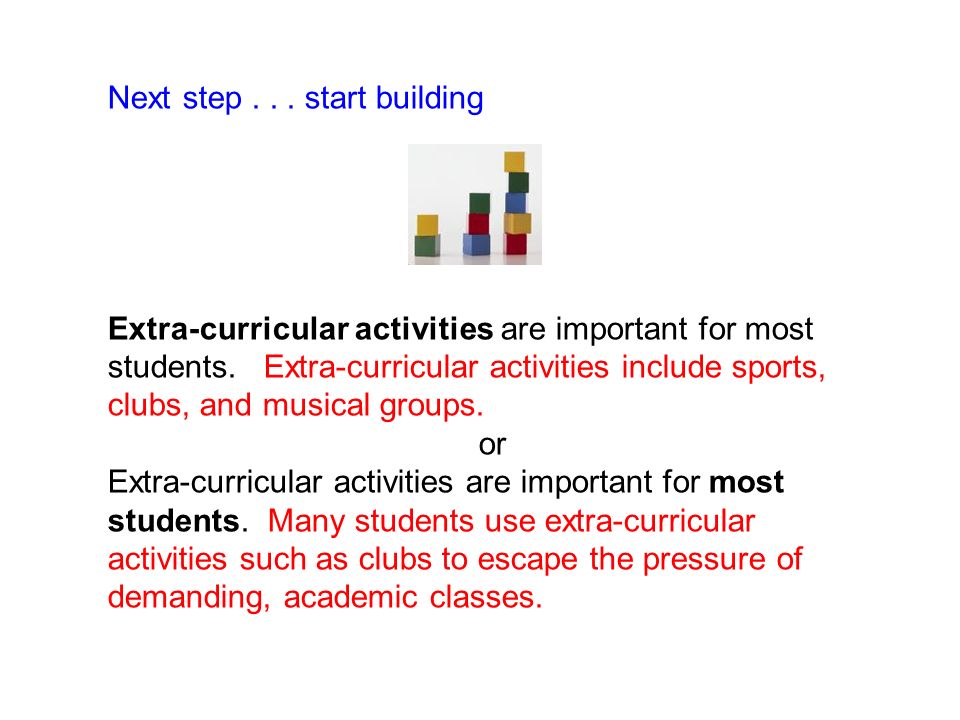 Next step . . . start building

Extra-curricular activities are important for most students. Extra-curricular activities include sports, clubs, and musical groups.

or

Extra-curricular activities are important for most students. Many students use extra-curricular activities such as clubs to escape the pressure of demanding, academic classes.